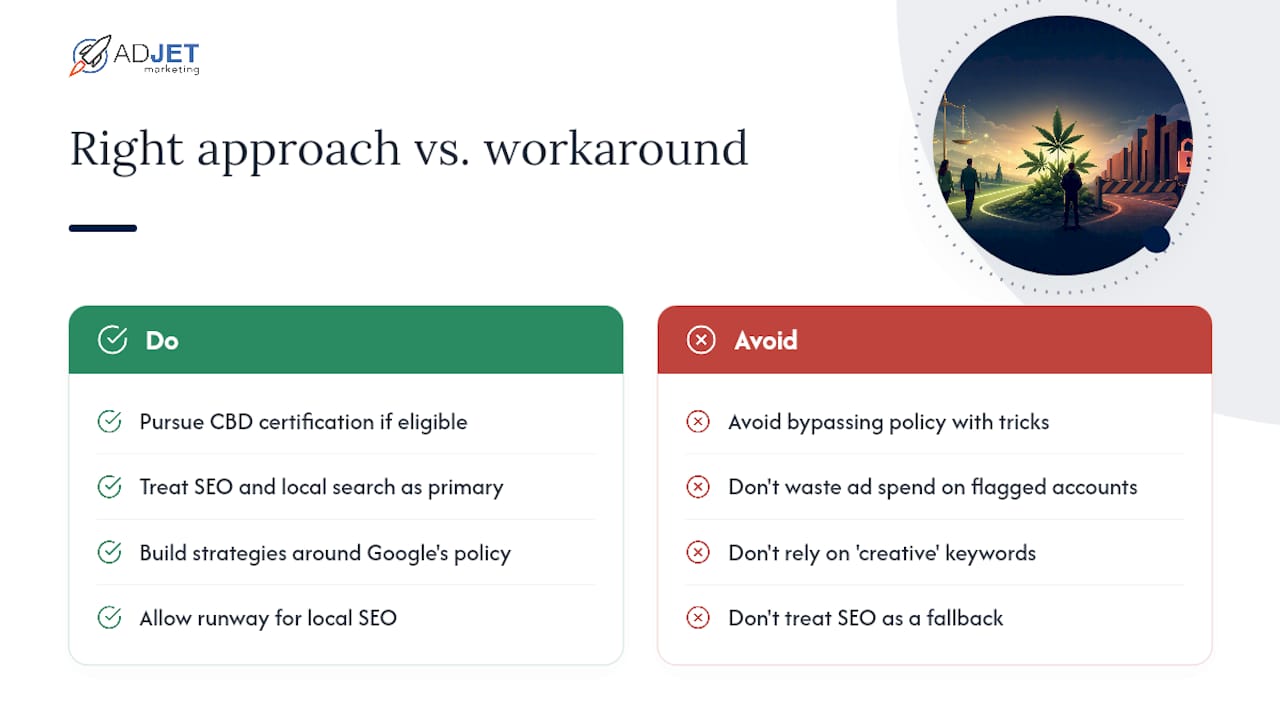 ADJET
marketing

Right approach vs. workaround

Do

Pursue CBD certification if eligible

Treat SEO and local search as primary

Build strategies around Google's policy

Allow runway for local SEO

Avoid

Avoid bypassing policy with tricks

Don't waste ad spend on flagged accounts

Don't rely on 'creative' keywords

Don't treat SEO as a fallback